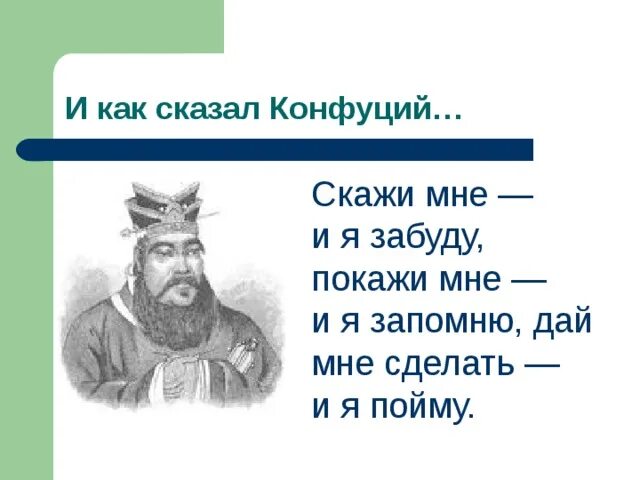 И как сказал Конфуций…

Скажи мне — и я забуду, покажи мне — и я запомню, дай мне сделать — и я пойму.